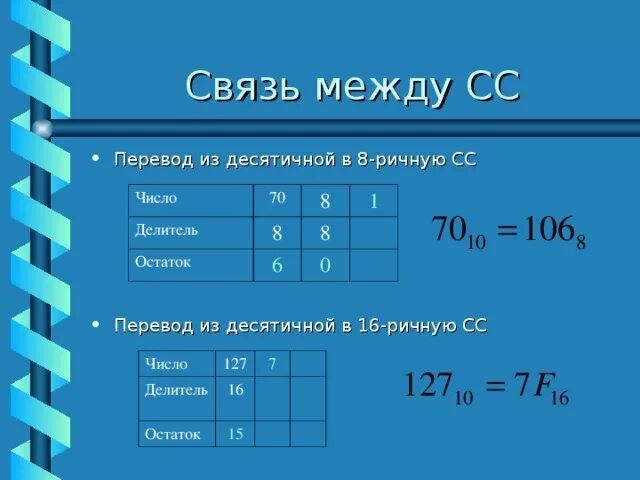 Связь между СС

• Перевод из десятичной в 8-ричную СС

| Число | 70 | 8 | 1 |
|---|---|---|---|
| Делитель | 8 | 8 | |
| Остаток | 6 | 0 | |

$70_{10} = 106_8$

• Перевод из десятичной в 16-ричную СС

| Число | 127 | 7 | |
|---|---|---|---|
| Делитель | 16 | | |
| Остаток | 15 | | |

$127_{10} = 7F_{16}$